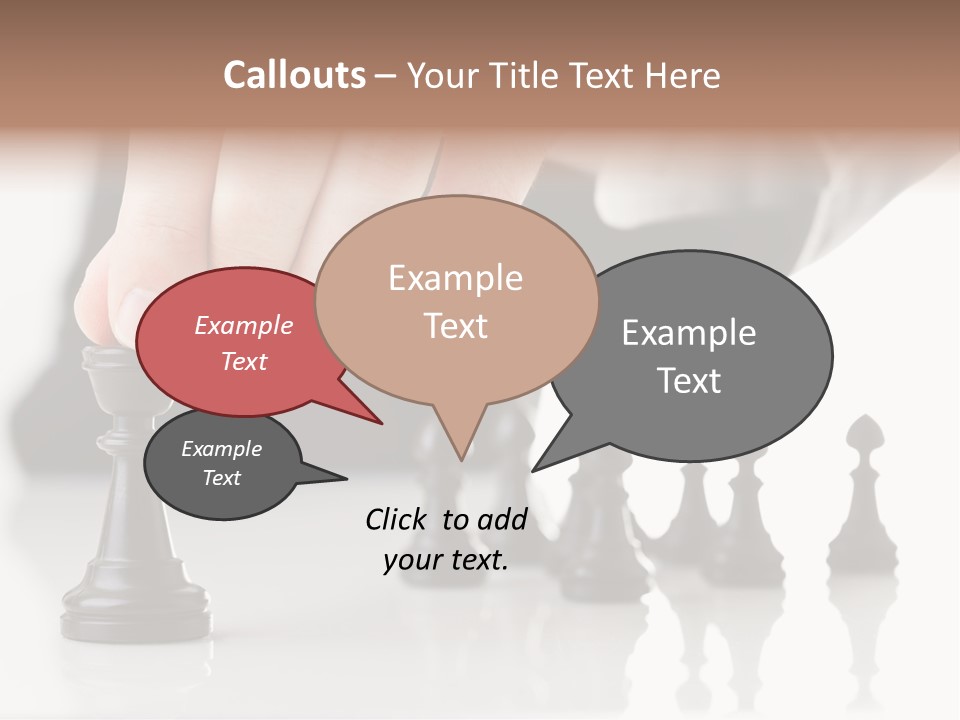 Callouts – Your Title Text Here

Example Text

Example Text

Example Text

Example Text

Click to add your text.